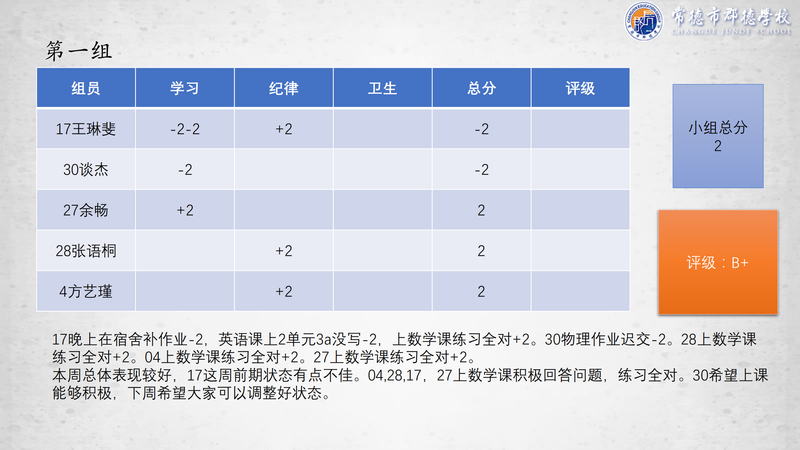 常德市郡德学校
CHANGDE JUNDE SCHOOL

第一组

| 组员 | 学习 | 纪律 | 卫生 | 总分 | 评级 |
|---|---|---|---|---|---|
| 17王琳斐 | -2-2 | +2 | | -2 | |
| 30谈杰 | -2 | | | -2 | |
| 27余畅 | +2 | | | 2 | |
| 28张语桐 | | +2 | | 2 | |
| 4方艺瑾 | | +2 | | 2 | |

小组总分
2

评级：B+

17晚上在宿舍补作业-2，英语课上2单元3a没写-2，上数学课练习全对+2。30物理作业迟交-2。28上数学课练习全对+2。04上数学课练习全对+2。27上数学课练习全对+2。
本周总体表现较好，17这周前期状态有点不佳。04,28,17，27上数学课积极回答问题，练习全对。30希望上课能够积极，下周希望大家可以调整好状态。